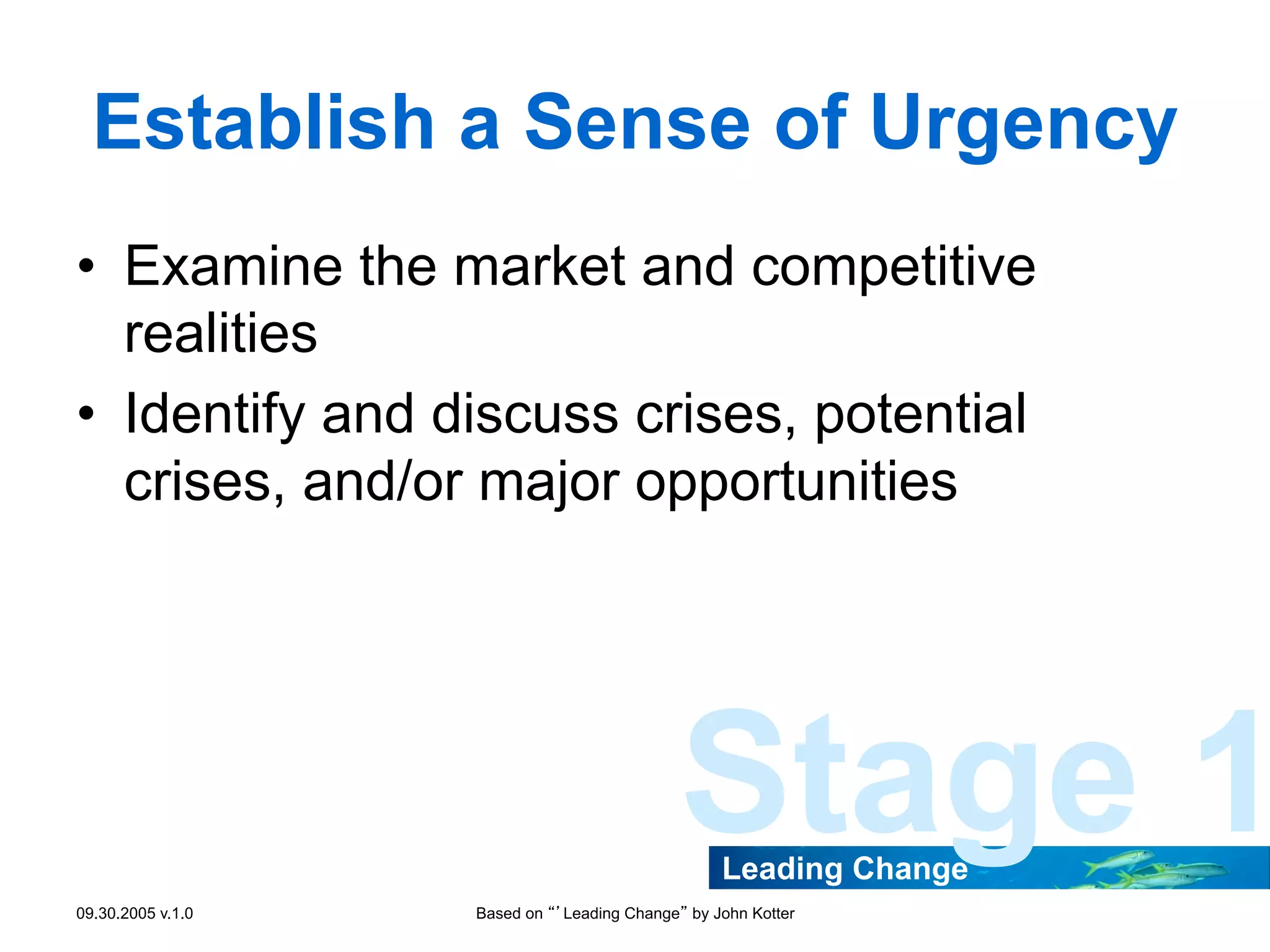 Establish a Sense of Urgency

• Examine the market and competitive realities
• Identify and discuss crises, potential crises, and/or major opportunities

Stage 1

Leading Change

09.30.2005 v.1.0

Based on “’ Leading Change” by John Kotter